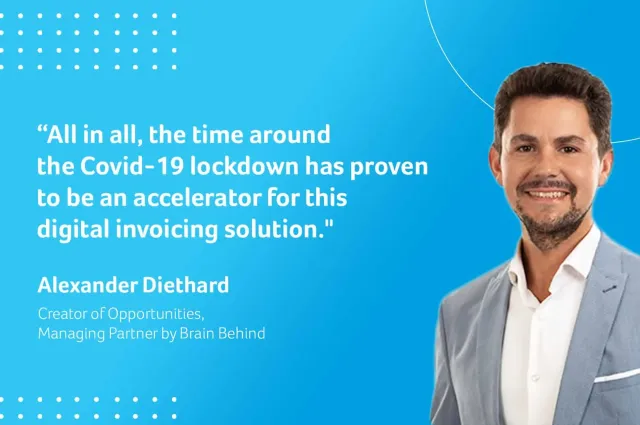 “All in all, the time around the Covid-19 lockdown has proven to be an accelerator for this digital invoicing solution."

Alexander Diethard

Creator of Opportunities, Managing Partner by Brain Behind